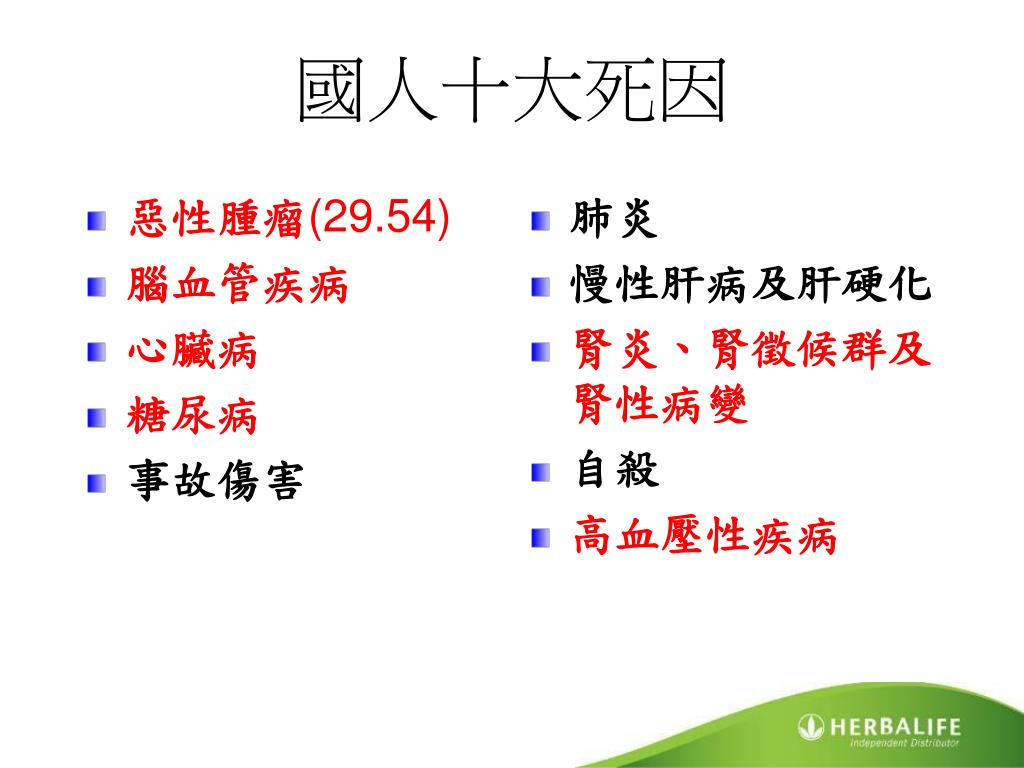 國人十大死因

惡性腫瘤(29.54)
腦血管疾病
心臟病
糖尿病
事故傷害

肺炎
慢性肝病及肝硬化
腎炎、腎徵候群及腎性病變
自殺
高血壓性疾病

HERBALIFE
Independent Distributor